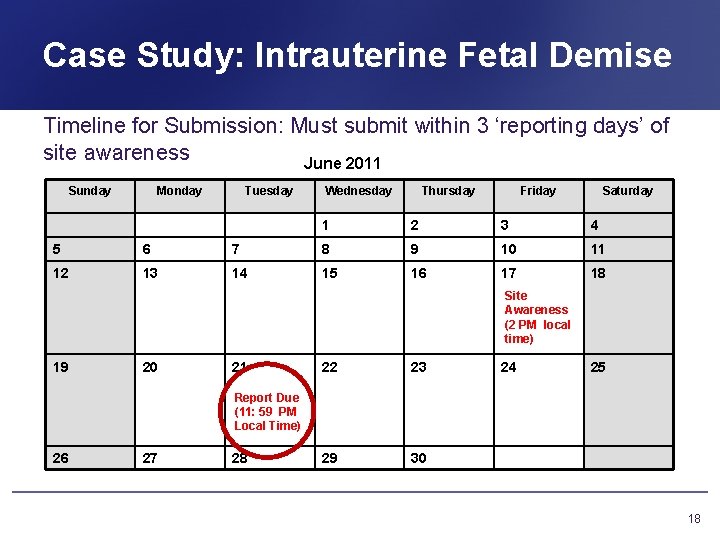 Case Study: Intrauterine Fetal Demise

Timeline for Submission: Must submit within 3 ‘reporting days’ of site awareness

June 2011

| Sunday | Monday | Tuesday | Wednesday | Thursday | Friday | Saturday |
|---|---|---|---|---|---|---|
| | | | 1 | 2 | 3 | 4 |
| 5 | 6 | 7 | 8 | 9 | 10 | 11 |
| 12 | 13 | 14 | 15 | 16 | 17 Site Awareness (2 PM local time) | 18 |
| 19 | 20 | 21 Report Due (11: 59 PM Local Time) | 22 | 23 | 24 | 25 |
| 26 | 27 | 28 | 29 | 30 | | |

18